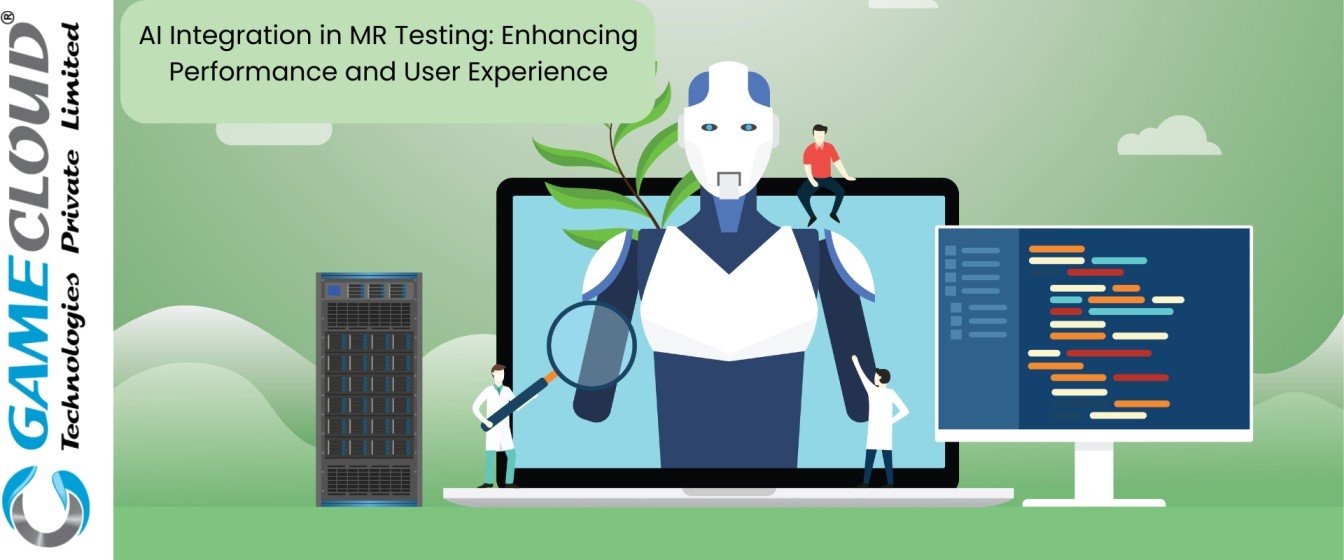 GAMECLOUD®
Technologies Private Limited

AI Integration in MR Testing: Enhancing Performance and User Experience